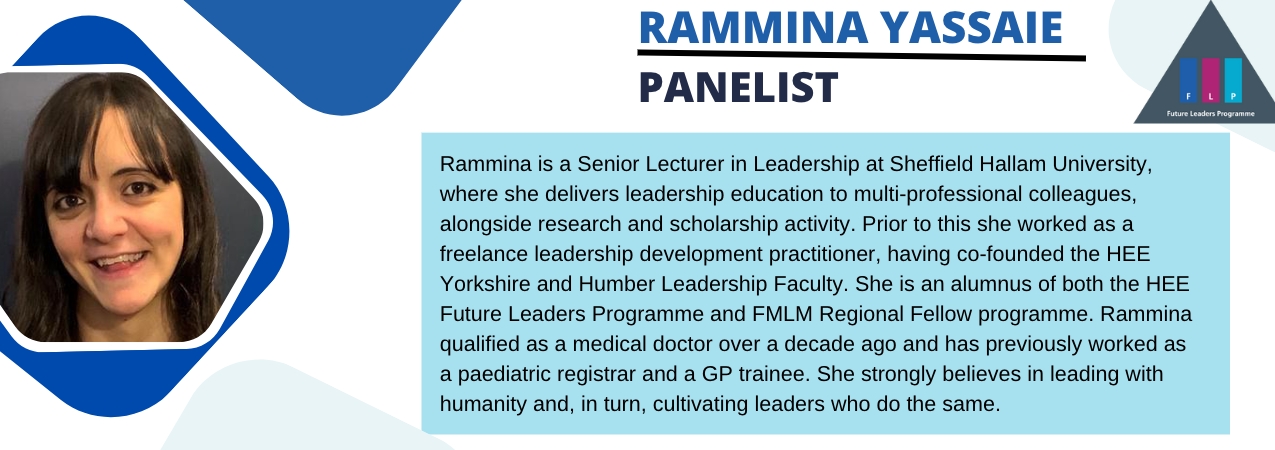 RAMMINA YASSAIE
PANELIST

F L P
Future Leaders Programme

Rammina is a Senior Lecturer in Leadership at Sheffield Hallam University, where she delivers leadership education to multi-professional colleagues, alongside research and scholarship activity. Prior to this she worked as a freelance leadership development practitioner, having co-founded the HEE Yorkshire and Humber Leadership Faculty. She is an alumnus of both the HEE Future Leaders Programme and FMLM Regional Fellow programme. Rammina qualified as a medical doctor over a decade ago and has previously worked as a paediatric registrar and a GP trainee. She strongly believes in leading with humanity and, in turn, cultivating leaders who do the same.